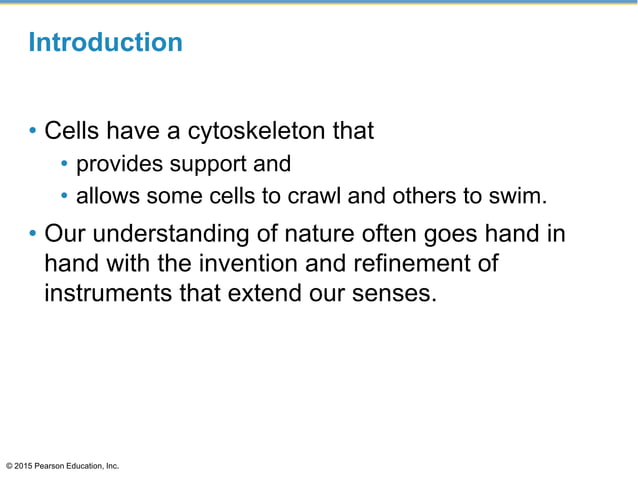 Introduction

• Cells have a cytoskeleton that
  • provides support and
  • allows some cells to crawl and others to swim.
• Our understanding of nature often goes hand in hand with the invention and refinement of instruments that extend our senses.

© 2015 Pearson Education, Inc.